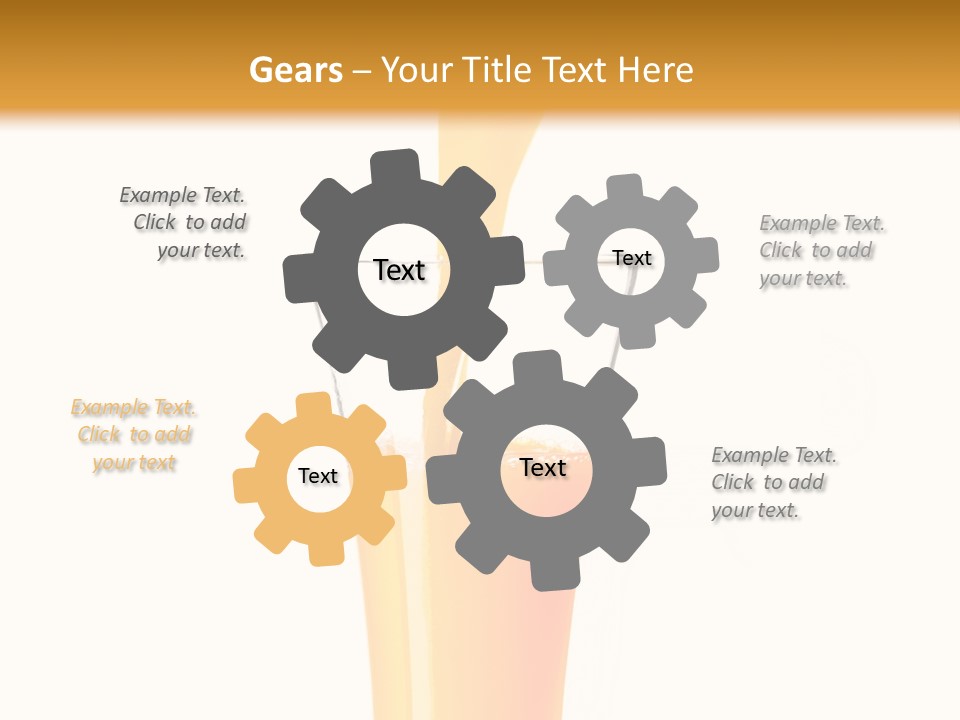 Gears – Your Title Text Here

Example Text. Click to add your text.

Text

Text

Example Text. Click to add your text.

Example Text. Click to add your text

Text

Text

Example Text. Click to add your text.